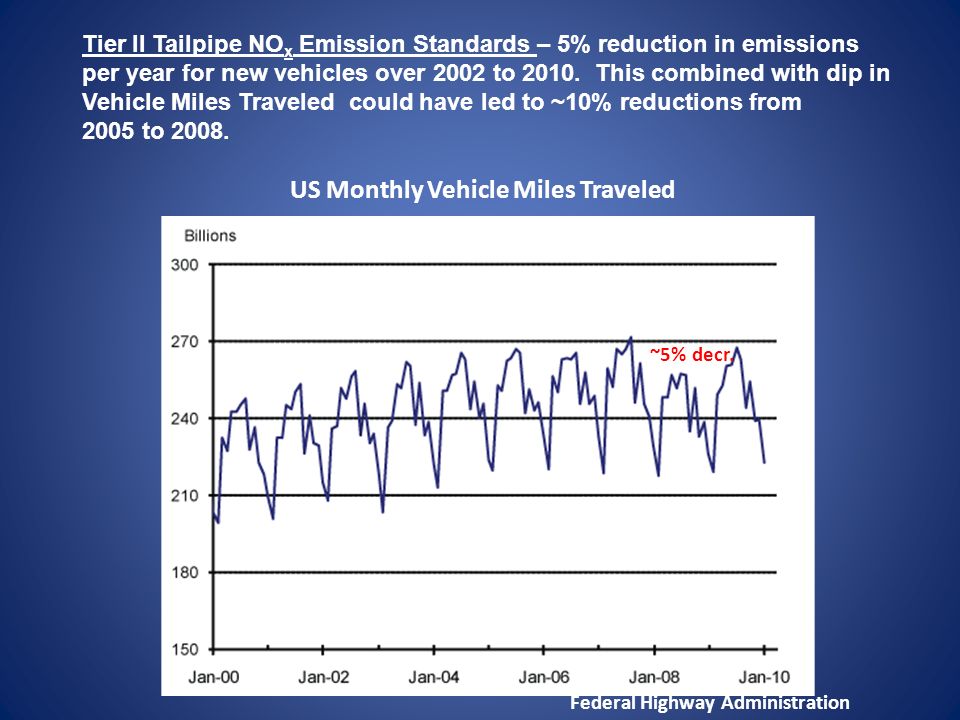 Tier II Tailpipe $NO_x$ Emission Standards – 5% reduction in emissions per year for new vehicles over 2002 to 2010. This combined with dip in Vehicle Miles Traveled could have led to ~10% reductions from 2005 to 2008.

US Monthly Vehicle Miles Traveled

Billions

300
270
240
210
180
150

~5% decr.

Jan-00
Jan-02
Jan-04
Jan-06
Jan-08
Jan-10

Federal Highway Administration